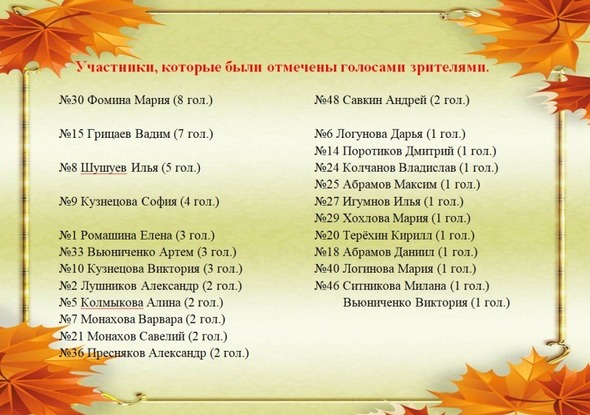 Участники, которые были отмечены голосами зрителями.

№30 Фомина Мария (8 гол.)

№15 Грицаев Вадим (7 гол.)

№8 Шушуев Илья (5 гол.)

№9 Кузнецова София (4 гол.)

№1 Ромашина Елена (3 гол.)
№33 Вьюниченко Артем (3 гол.)
№10 Кузнецова Виктория (3 гол.)
№2 Лушников Александр (2 гол.)
№5 Колмыкова Алина (2 гол.)
№7 Монахова Варвара (2 гол.)
№21 Монахов Савелий (2 гол.)
№36 Пресняков Александр (2 гол.)

№48 Савкин Андрей (2 гол.)

№6 Логунова Дарья (1 гол.)
№14 Поротиков Дмитрий (1 гол.)
№24 Колчанов Владислав (1 гол.)
№25 Абрамов Максим (1 гол.)
№27 Игумнов Илья (1 гол.)
№29 Хохлова Мария (1 гол.)
№20 Терёхин Кирилл (1 гол.)
№18 Абрамов Даниил (1 гол.)
№40 Логинова Мария (1 гол.)
№46 Ситникова Милана (1 гол.)
Вьюниченко Виктория (1 гол.)